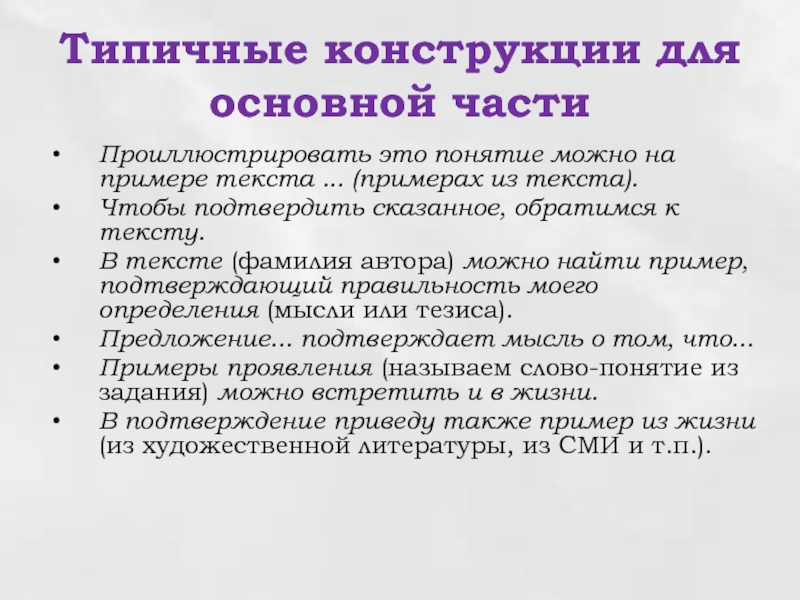 Типичные конструкции для основной части

• Проиллюстрировать это понятие можно на примере текста … (примерах из текста).
• Чтобы подтвердить сказанное, обратимся к тексту.
• В тексте (фамилия автора) можно найти пример, подтверждающий правильность моего определения (мысли или тезиса).
• Предложение… подтверждает мысль о том, что…
• Примеры проявления (называем слово-понятие из задания) можно встретить и в жизни.
• В подтверждение приведу также пример из жизни (из художественной литературы, из СМИ и т.п.).